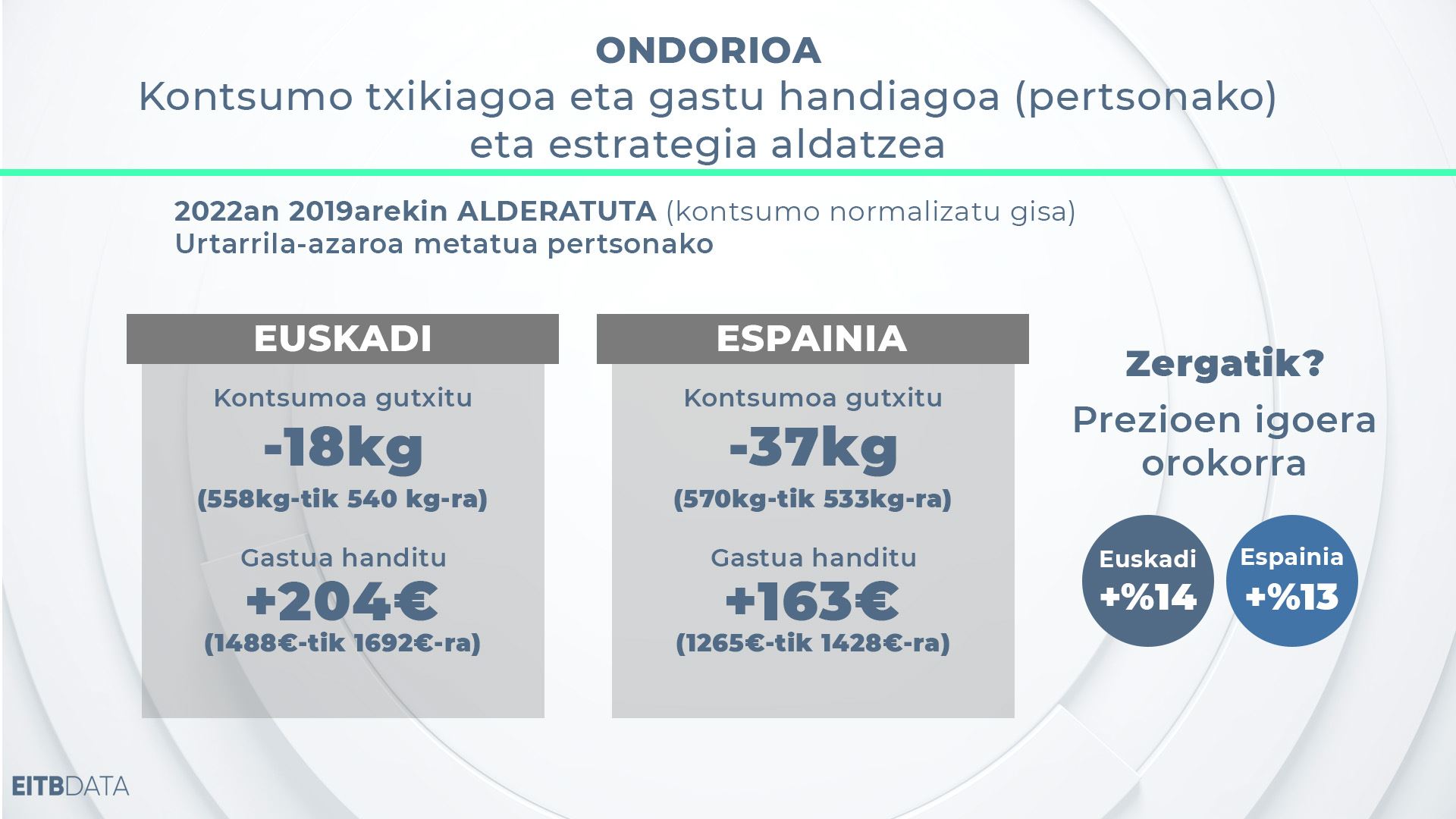 ONDORIOA
Kontsumo txikiagoa eta gastu handiagoa (pertsonako) eta estrategia aldatzea

2022an 2019arekin ALDERATUTA (kontsumo normalizatu gisa)
Urtarrila-azaroa metatua pertsonako

EUSKADI

Kontsumoa gutxitu
-18kg
(558kg-tik 540 kg-ra)

Gastua handitu
+204€
(1488€-tik 1692€-ra)

ESPAINIA

Kontsumoa gutxitu
-37kg
(570kg-tik 533kg-ra)

Gastua handitu
+163€
(1265€-tik 1428€-ra)

Zergatik?
Prezioen igoera orokorra

Euskadi
+%14

Espainia
+%13

EITBDATA